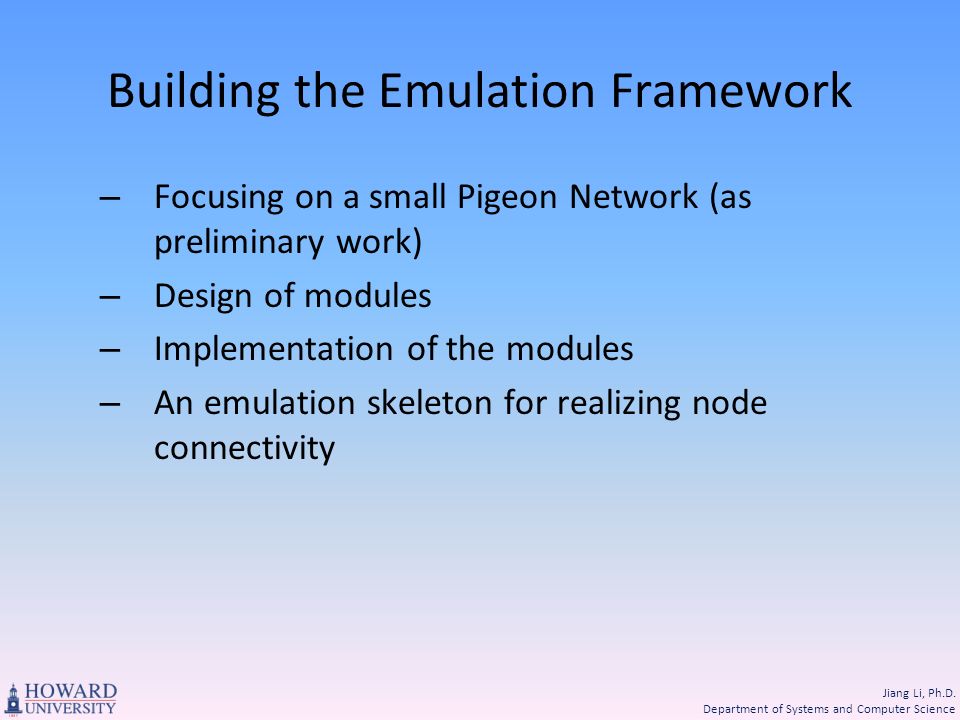 Building the Emulation Framework

– Focusing on a small Pigeon Network (as preliminary work)
– Design of modules
– Implementation of the modules
– An emulation skeleton for realizing node connectivity

HOWARD UNIVERSITY

Jiang Li, Ph.D.
Department of Systems and Computer Science